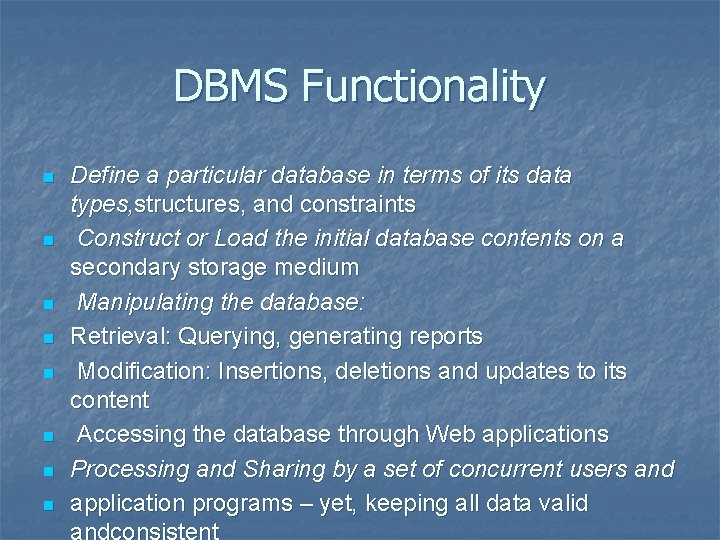 DBMS Functionality

- Define a particular database in terms of its data types,structures, and constraints
- Construct or Load the initial database contents on a secondary storage medium
- Manipulating the database:
- Retrieval: Querying, generating reports
- Modification: Insertions, deletions and updates to its content
- Accessing the database through Web applications
- Processing and Sharing by a set of concurrent users and
- application programs – yet, keeping all data valid andconsistent